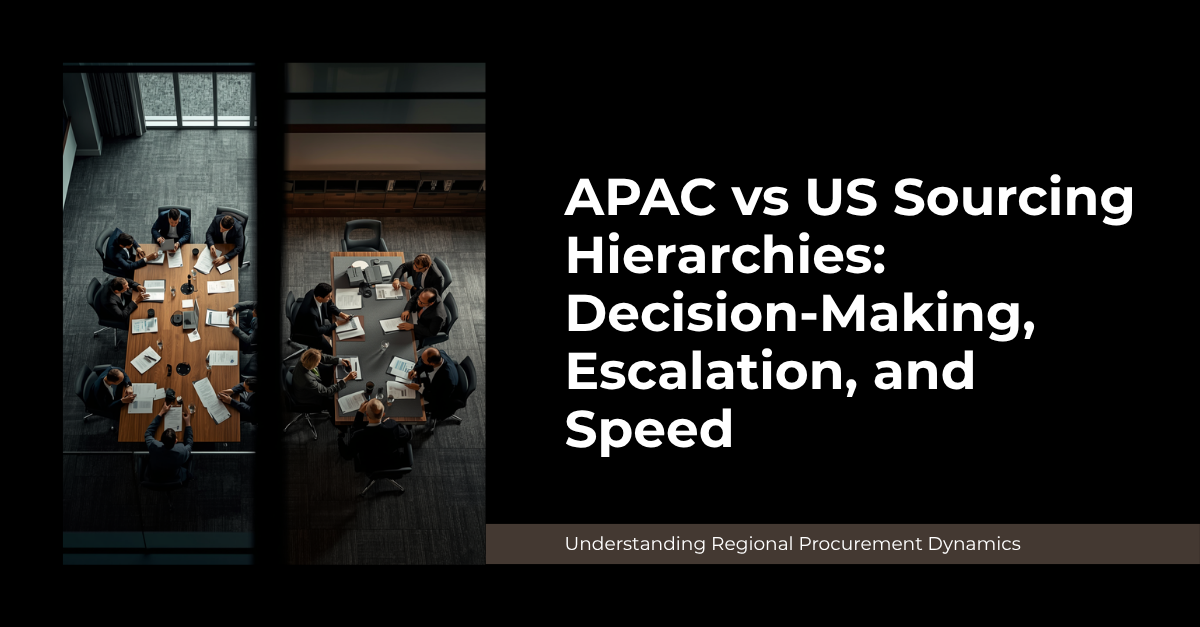 APAC vs US Sourcing Hierarchies: Decision-Making, Escalation, and Speed

Understanding Regional Procurement Dynamics